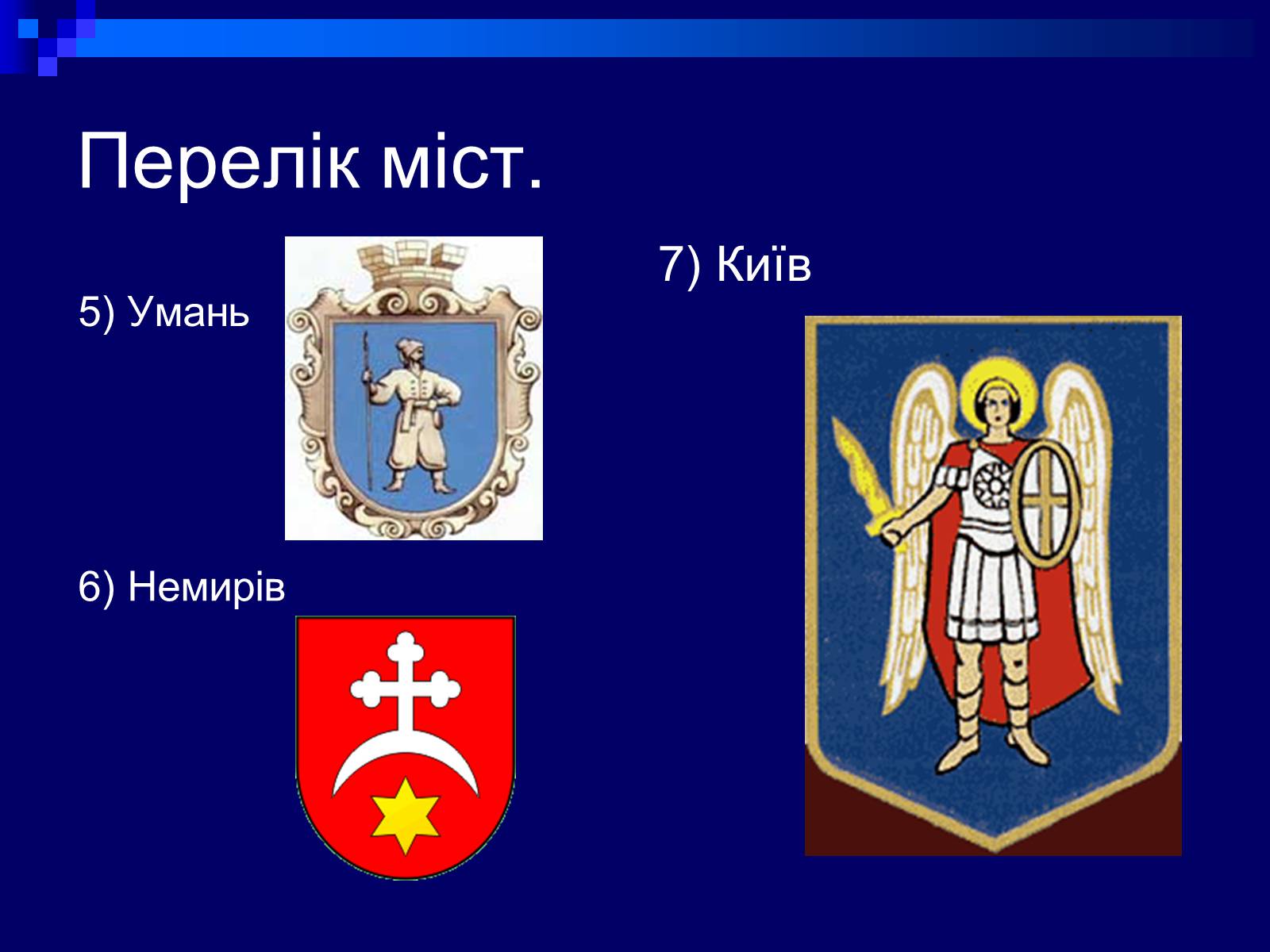 Перелік міст.

5) Умань

6) Немирів

7) Київ